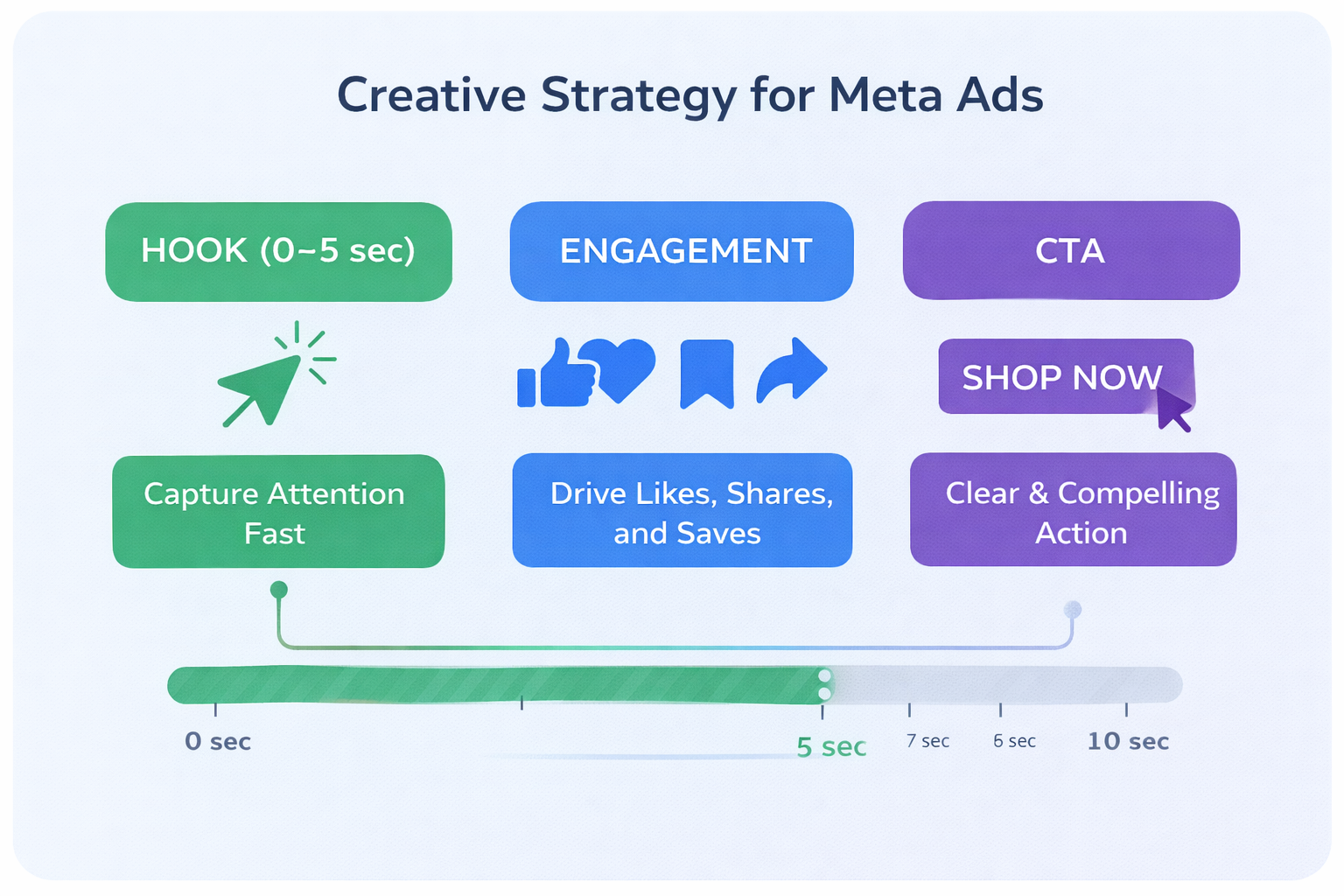 Creative Strategy for Meta Ads

HOOK (0–5 sec)

ENGAGEMENT

CTA

SHOP NOW

Capture Attention Fast

Drive Likes, Shares, and Saves

Clear & Compelling Action

0 sec

5 sec

7 sec

6 sec

10 sec